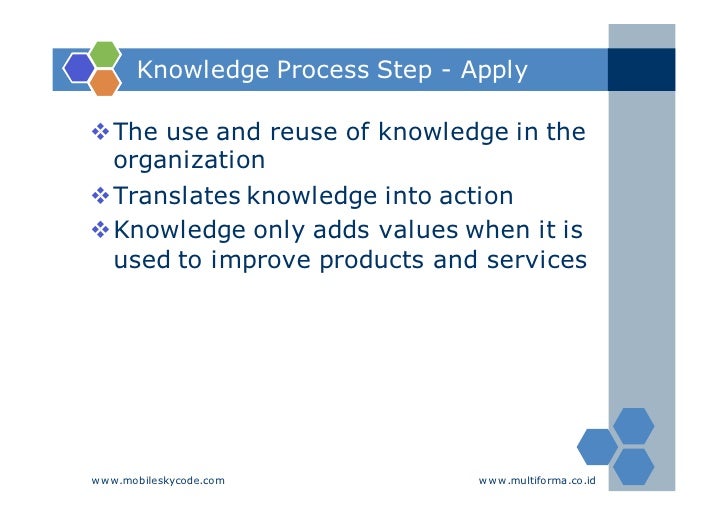 Knowledge Process Step - Apply

❖ The use and reuse of knowledge in the organization

❖ Translates knowledge into action

❖ Knowledge only adds values when it is used to improve products and services

www.mobileskycode.com

www.multiforma.co.id